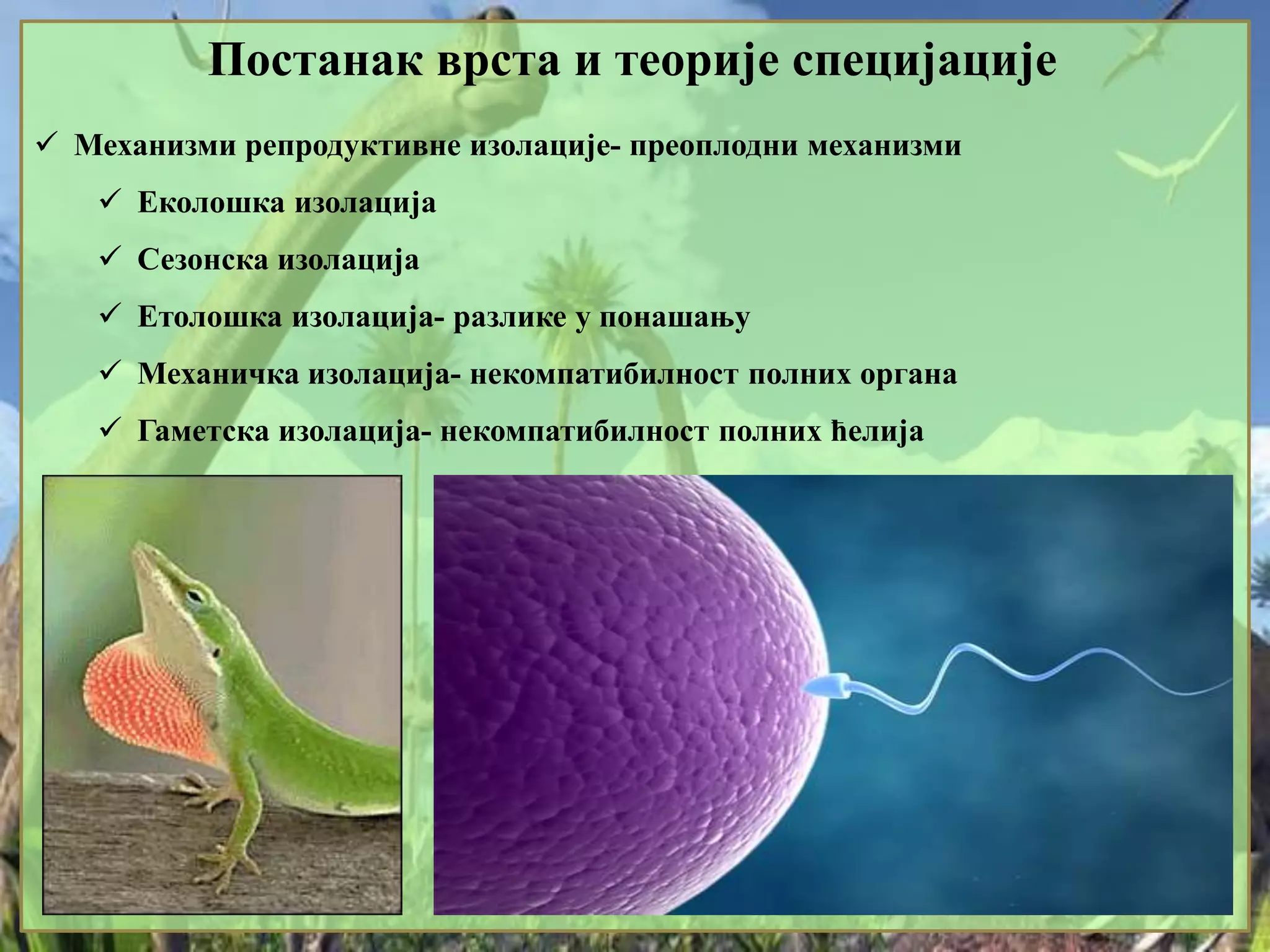 Постанак врста и теорије специјације

✓ Механизми репродуктивне изолације- преоплодни механизми

✓ Еколошка изолација

✓ Сезонска изолација

✓ Етолошка изолација- разлике у понашању

✓ Механичка изолација- некомпатибилност полних органа

✓ Гаметска изолација- некомпатибилност полних ћелија